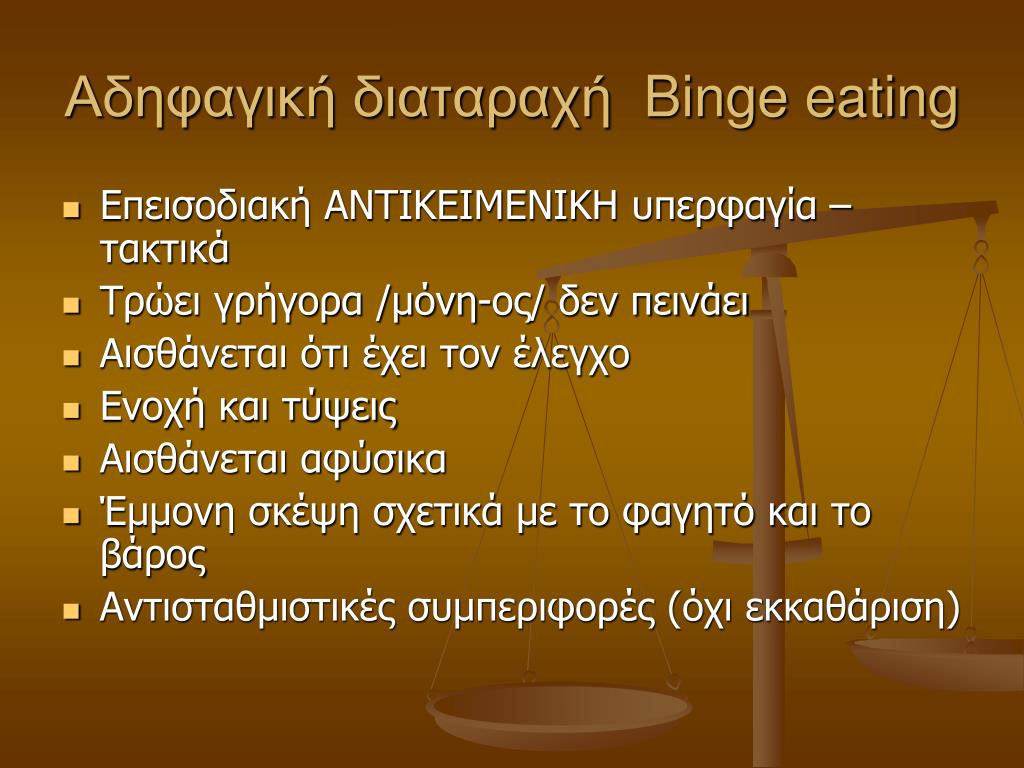 Αδηφαγική διαταραχή  Binge eating

- Επεισοδιακή ΑΝΤΙΚΕΙΜΕΝΙΚΗ υπερφαγία – τακτικά
- Τρώει γρήγορα /μόνη-ος/ δεν πεινάει
- Αισθάνεται ότι έχει τον έλεγχο
- Ενοχή και τύψεις
- Αισθάνεται αφύσικα
- Έμμονη σκέψη σχετικά με το φαγητό και το βάρος
- Αντισταθμιστικές συμπεριφορές (όχι εκκαθάριση)